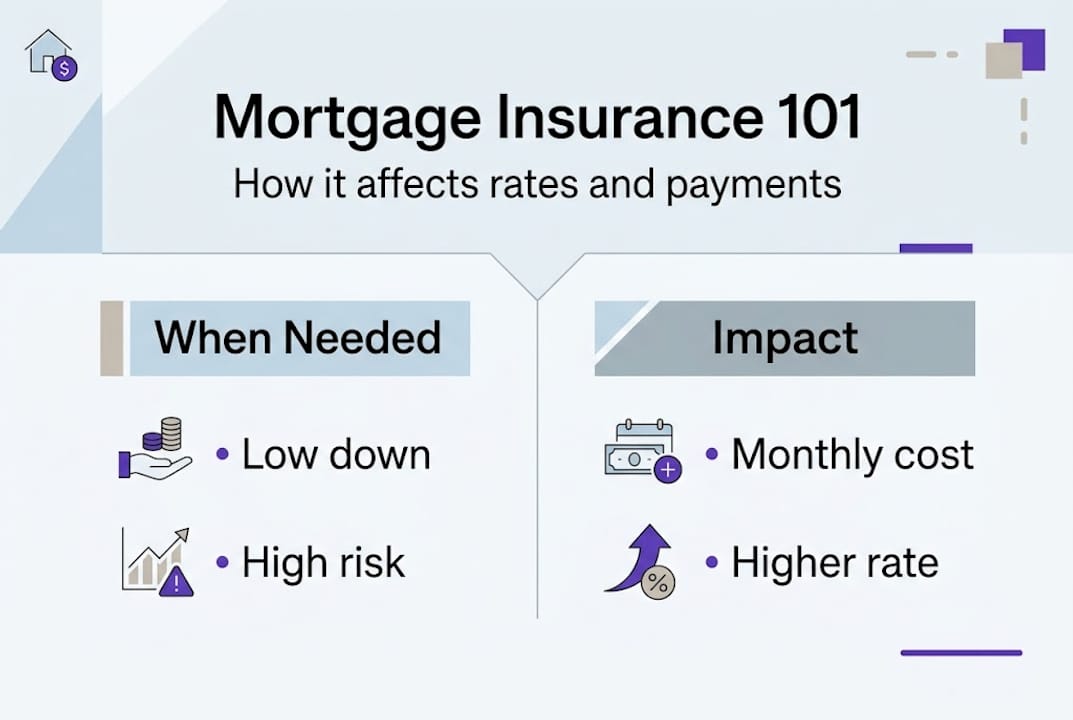 Mortgage Insurance 101

How it affects rates and payments

When Needed

• Low down

• High risk

Impact

• Monthly cost

• Higher rate